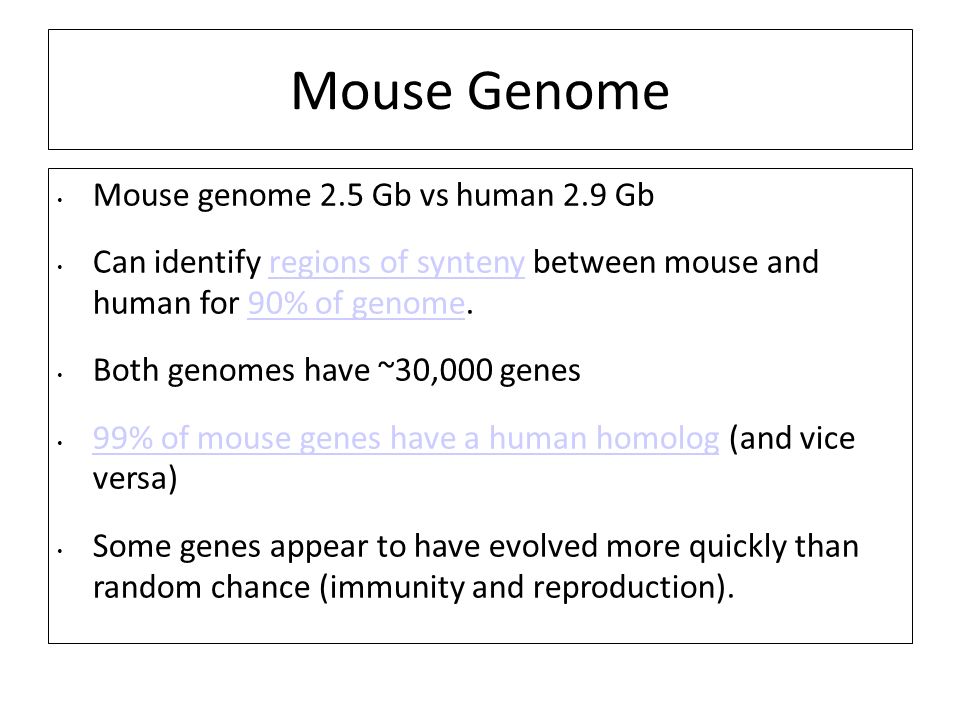 Mouse Genome

• Mouse genome 2.5 Gb vs human 2.9 Gb

• Can identify regions of synteny between mouse and human for 90% of genome.

• Both genomes have ~30,000 genes

• 99% of mouse genes have a human homolog (and vice versa)

• Some genes appear to have evolved more quickly than random chance (immunity and reproduction).